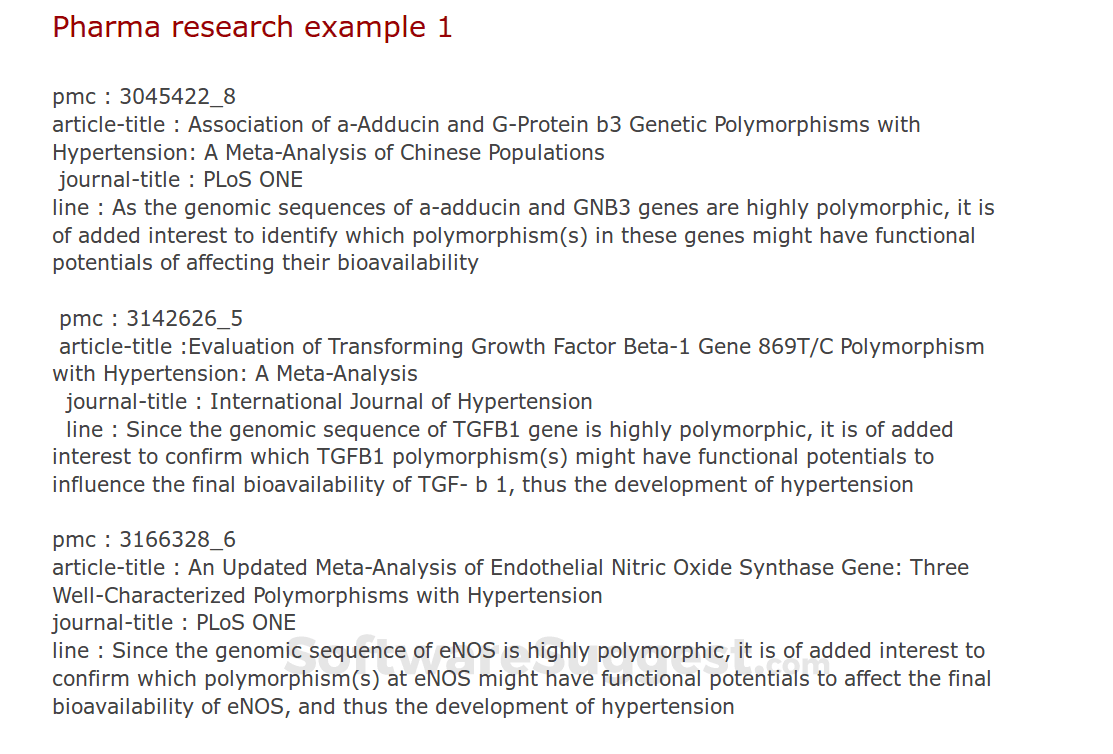 Pharma research example 1

pmc : 3045422_8
article-title : Association of a-Adducin and G-Protein b3 Genetic Polymorphisms with Hypertension: A Meta-Analysis of Chinese Populations
journal-title : PLoS ONE
line : As the genomic sequences of a-adducin and GNB3 genes are highly polymorphic, it is of added interest to identify which polymorphism(s) in these genes might have functional potentials of affecting their bioavailability

pmc : 3142626_5
article-title :Evaluation of Transforming Growth Factor Beta-1 Gene 869T/C Polymorphism with Hypertension: A Meta-Analysis
journal-title : International Journal of Hypertension
line : Since the genomic sequence of TGFB1 gene is highly polymorphic, it is of added interest to confirm which TGFB1 polymorphism(s) might have functional potentials to influence the final bioavailability of TGF- b 1, thus the development of hypertension

pmc : 3166328_6
article-title : An Updated Meta-Analysis of Endothelial Nitric Oxide Synthase Gene: Three Well-Characterized Polymorphisms with Hypertension
journal-title : PLoS ONE
line : Since the genomic sequence of eNOS is highly polymorphic, it is of added interest to confirm which polymorphism(s) at eNOS might have functional potentials to affect the final bioavailability of eNOS, and thus the development of hypertension

SoftwareSuggest.com